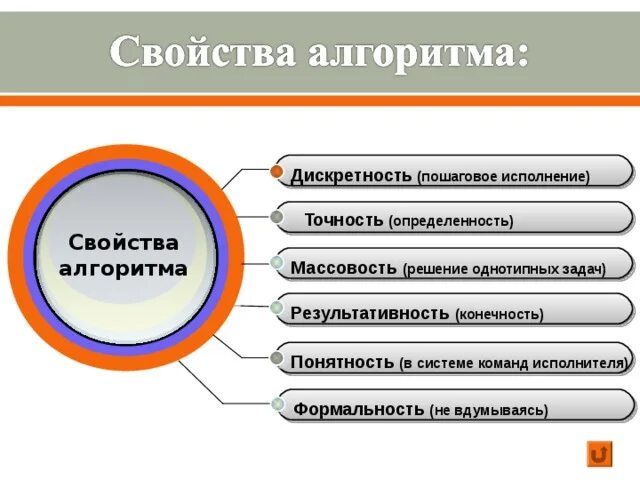 Свойства алгоритма:

Свойства алгоритма

Дискретность (пошаговое исполнение)

Точность (определенность)

Массовость (решение однотипных задач)

Результативность (конечность)

Понятность (в системе команд исполнителя)

Формальность (не вдумываясь)